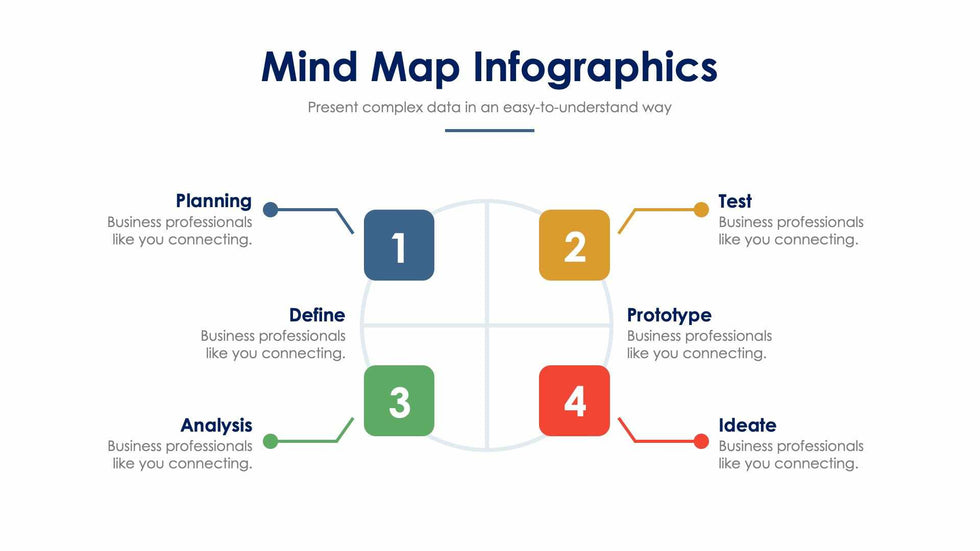 Mind Map Infographics
Present complex data in an easy-to-understand way

Planning
Business professionals like you connecting.

1

2

Test
Business professionals like you connecting.

Define
Business professionals like you connecting.

Prototype
Business professionals like you connecting.

3

4

Analysis
Business professionals like you connecting.

Ideate
Business professionals like you connecting.